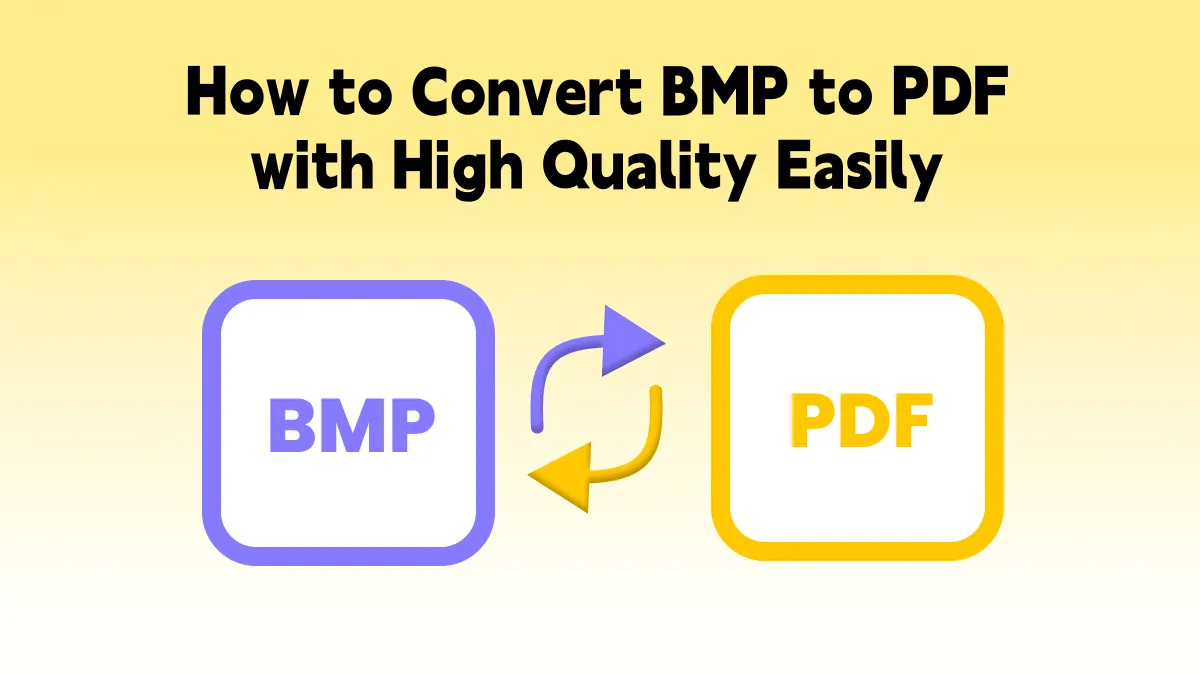 How to Convert BMP to PDF with High Quality Easily

BMP

PDF